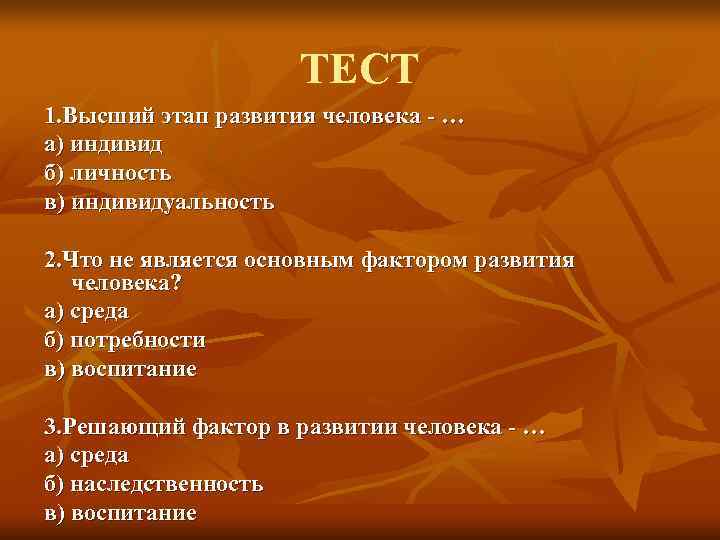 ТЕСТ

1.Высший этап развития человека - …
а) индивид
б) личность
в) индивидуальность

2.Что не является основным фактором развития человека?
а) среда
б) потребности
в) воспитание

3.Решающий фактор в развитии человека - …
а) среда
б) наследственность
в) воспитание